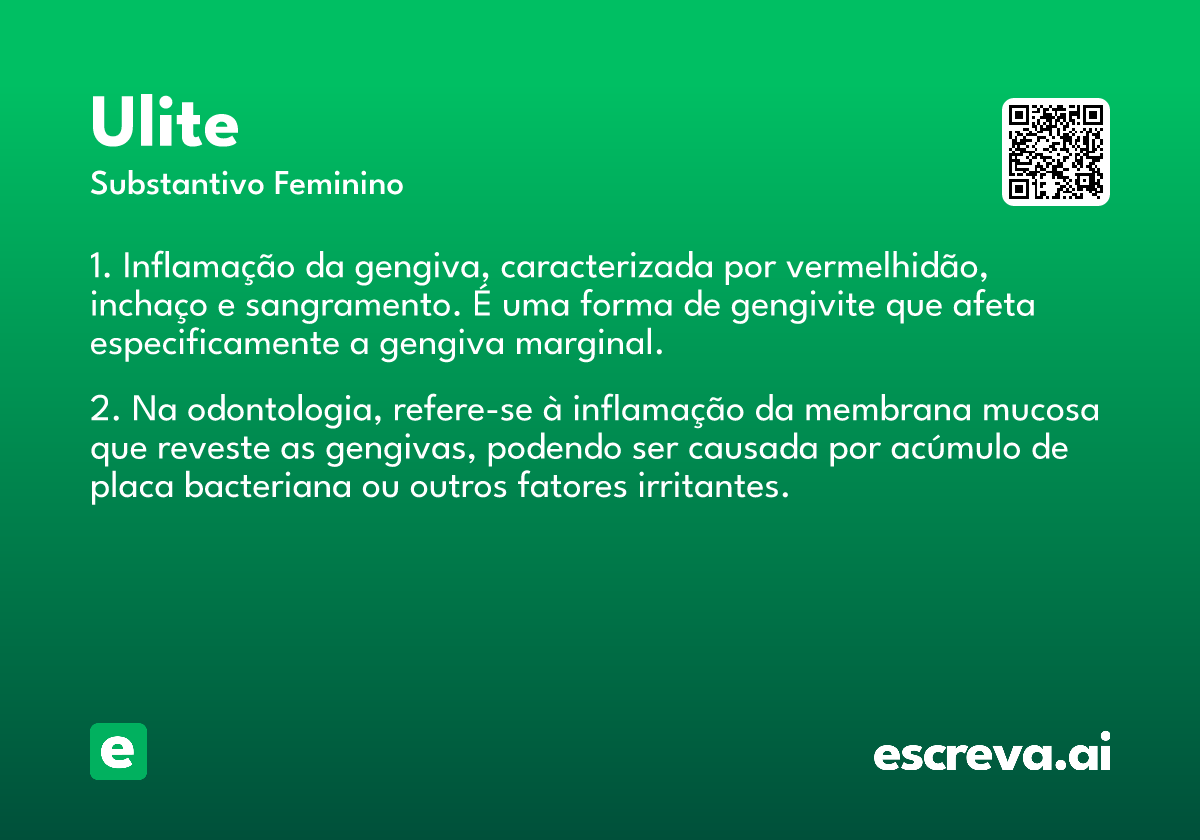 Ulite

Substantivo Feminino

1. Inflamação da gengiva, caracterizada por vermelhidão, inchaço e sangramento. É uma forma de gengivite que afeta especificamente a gengiva marginal.

2. Na odontologia, refere-se à inflamação da membrana mucosa que reveste as gengivas, podendo ser causada por acúmulo de placa bacteriana ou outros fatores irritantes.

e

escreva.ai